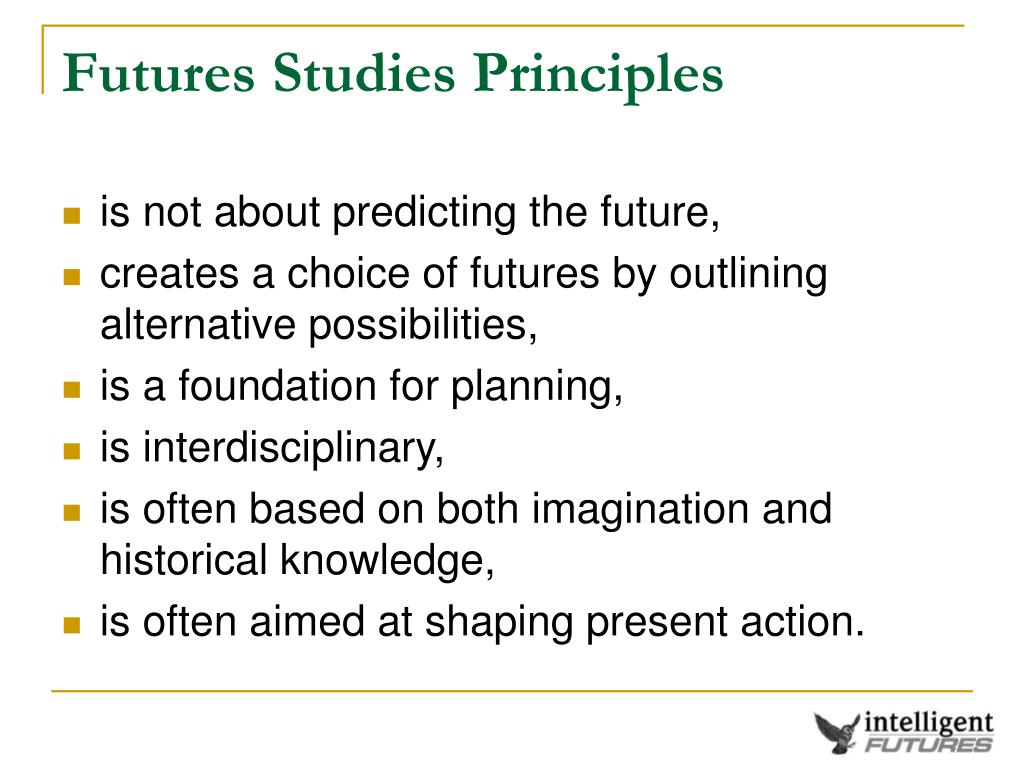 Futures Studies Principles

- is not about predicting the future,
- creates a choice of futures by outlining alternative possibilities,
- is a foundation for planning,
- is interdisciplinary,
- is often based on both imagination and historical knowledge,
- is often aimed at shaping present action.

intelligent FUTURES